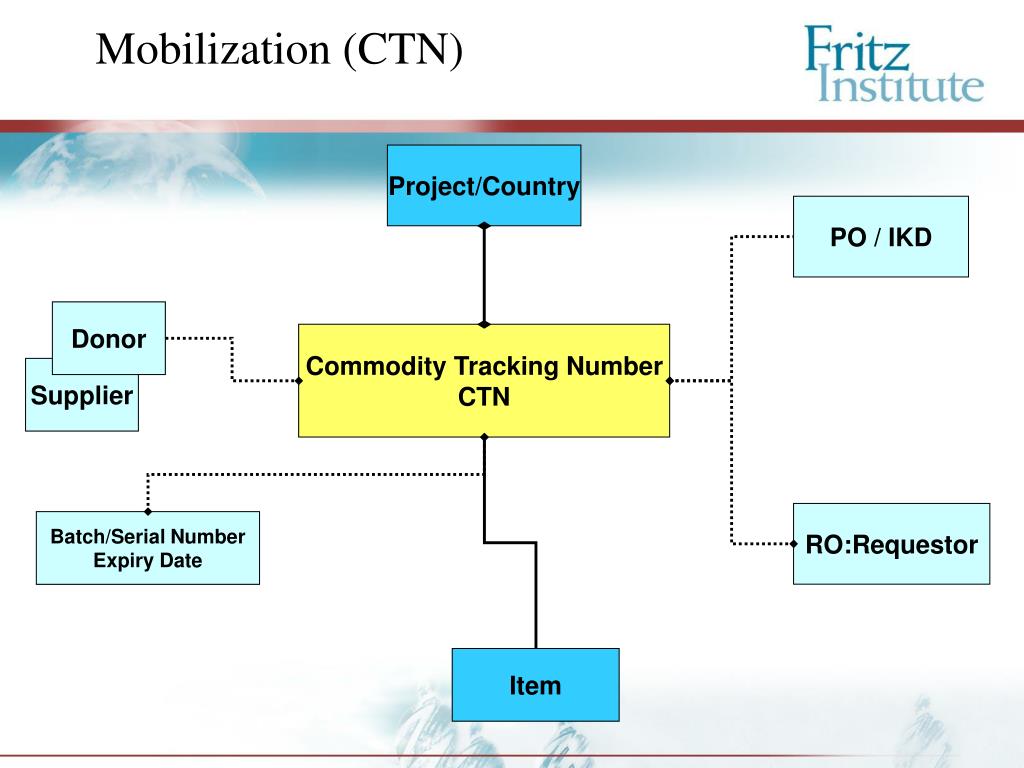 Mobilization (CTN)

Fritz Institute

Project/Country

PO / IKD

Donor

Supplier

Commodity Tracking Number CTN

Batch/Serial Number Expiry Date

RO:Requestor

Item